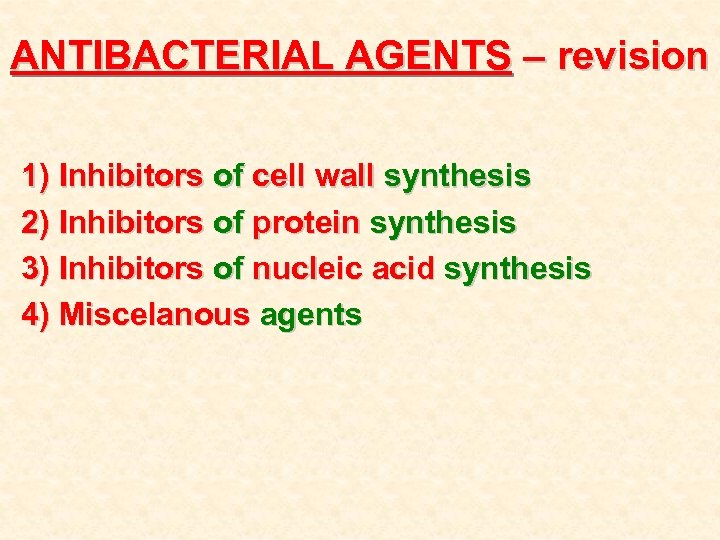 ANTIBACTERIAL AGENTS – revision

1) Inhibitors of cell wall synthesis
2) Inhibitors of protein synthesis
3) Inhibitors of nucleic acid synthesis
4) Miscelanous agents